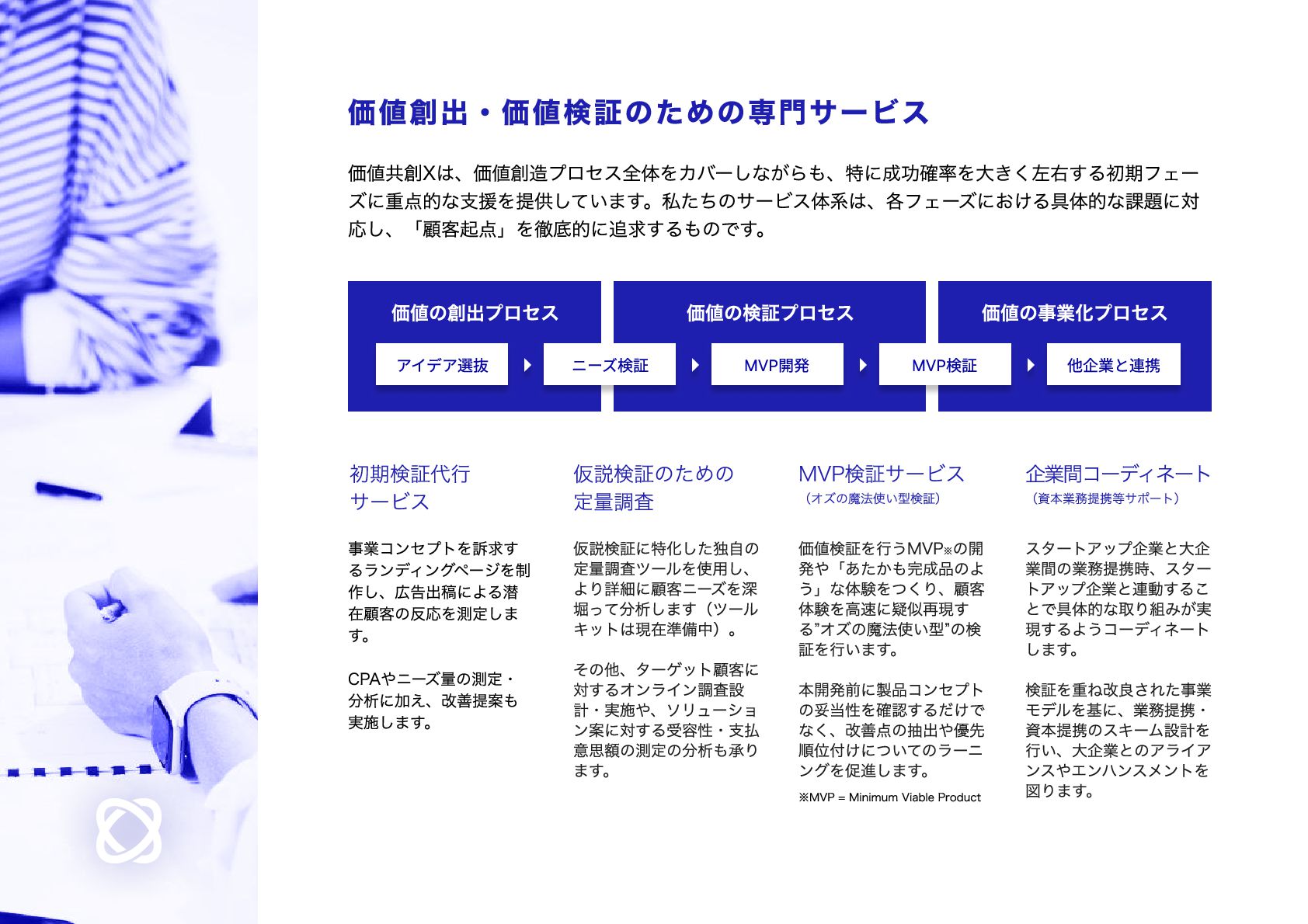 価値創出・価値検証のための専門サービス

価値共創Xは、価値創造プロセス全体をカバーしながらも、特に成功確率を大きく左右する初期フェーズに重点的な支援を提供しています。私たちのサービス体系は、各フェーズにおける具体的な課題に対応し、「顧客起点」を徹底的に追求するものです。

価値の創出プロセス

価値の検証プロセス

価値の事業化プロセス

アイデア選抜

ニーズ検証

MVP開発

MVP検証

他企業と連携

初期検証代行サービス

事業コンセプトを訴求するランディングページを制作し、広告出稿による潜在顧客の反応を測定します。

CPAやニーズ量の測定・分析に加え、改善提案も実施します。

仮説検証のための定量調査

仮説検証に特化した独自の定量調査ツールを使用し、より詳細に顧客ニーズを深堀って分析します（ツールキットは現在準備中）。

その他、ターゲット顧客に対するオンライン調査設計・実施や、ソリューション案に対する受容性・支払意思額の測定の分析も承ります。

MVP検証サービス
（オズの魔法使い型検証）

価値検証を行うMVP※の開発や「あたかも完成品のよう」な体験をつくり、顧客体験を高速に疑似再現する”オズの魔法使い型”の検証を行います。

本開発前に製品コンセプトの妥当性を確認するだけでなく、改善点の抽出や優先順位付けについてのラーニングを促進します。

※MVP = Minimum Viable Product

企業間コーディネート
（資本業務提携等サポート）

スタートアップ企業と大企業間の業務提携時、スタートアップ企業と連動することで具体的な取り組みが実現するようコーディネートします。

検証を重ね改良された事業モデルを基に、業務提携・資本提携のスキーム設計を行い、大企業とのアライアンスやエンハンスメントを図ります。